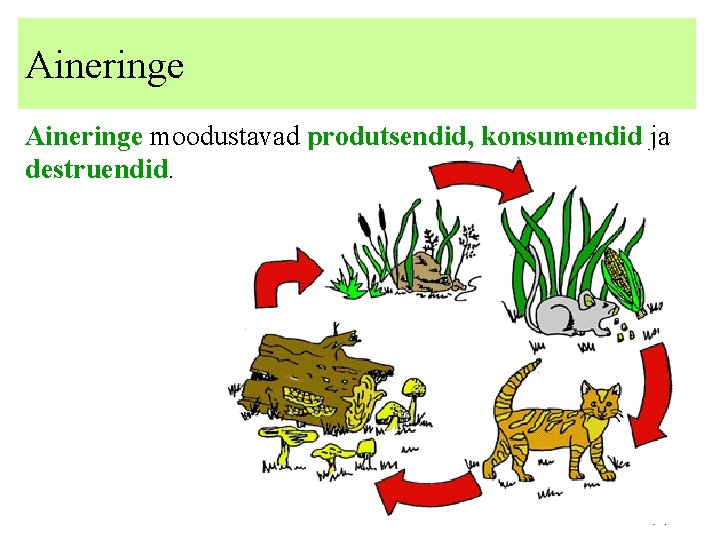 Aineringe

Aineringe moodustavad produtsendid, konsumendid ja destruendid.